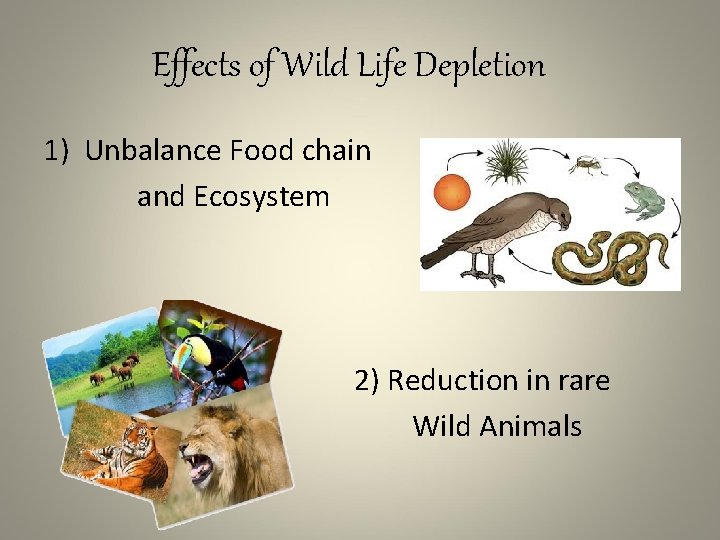 Effects of Wild Life Depletion

1) Unbalance Food chain and Ecosystem

2) Reduction in rare Wild Animals